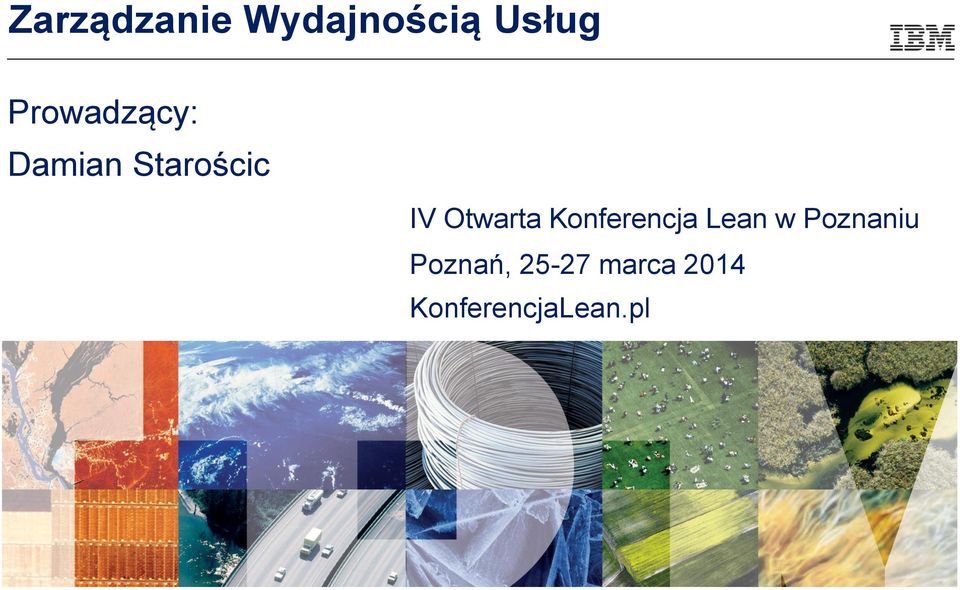 Zarządzanie Wydajnością Usług

IBM

Prowadzący:
Damian Starościc

IV Otwarta Konferencja Lean w Poznaniu
Poznań, 25-27 marca 2014
KonferencjaLean.pl